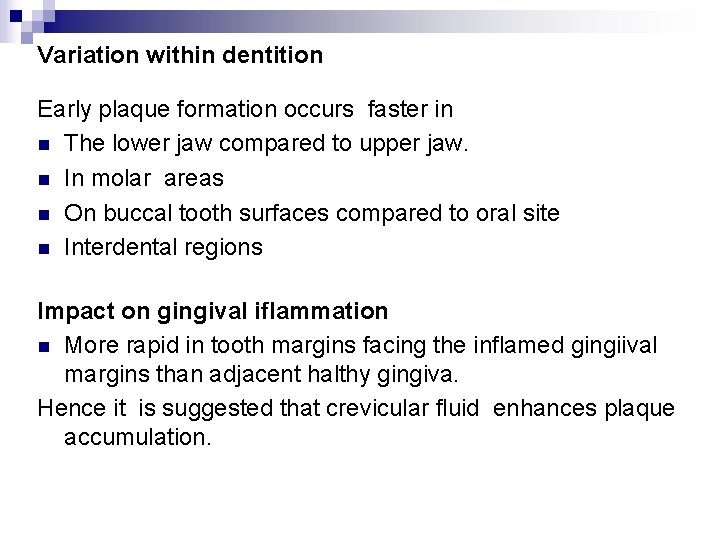 Variation within dentition

Early plaque formation occurs faster in

- The lower jaw compared to upper jaw.
- In molar areas
- On buccal tooth surfaces compared to oral site
- Interdental regions

Impact on gingival iflammation

- More rapid in tooth margins facing the inflamed gingiival margins than adjacent halthy gingiva.

Hence it is suggested that crevicular fluid enhances plaque accumulation.